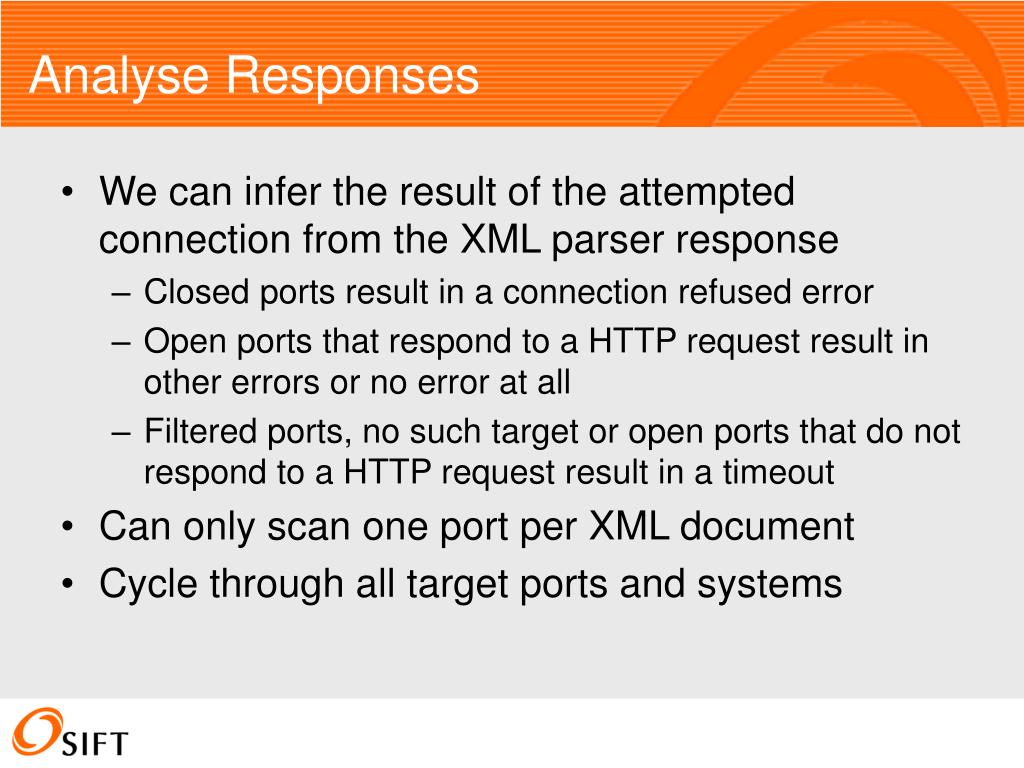 Analyse Responses

• We can infer the result of the attempted connection from the XML parser response
  – Closed ports result in a connection refused error
  – Open ports that respond to a HTTP request result in other errors or no error at all
  – Filtered ports, no such target or open ports that do not respond to a HTTP request result in a timeout
• Can only scan one port per XML document
• Cycle through all target ports and systems

SIFT